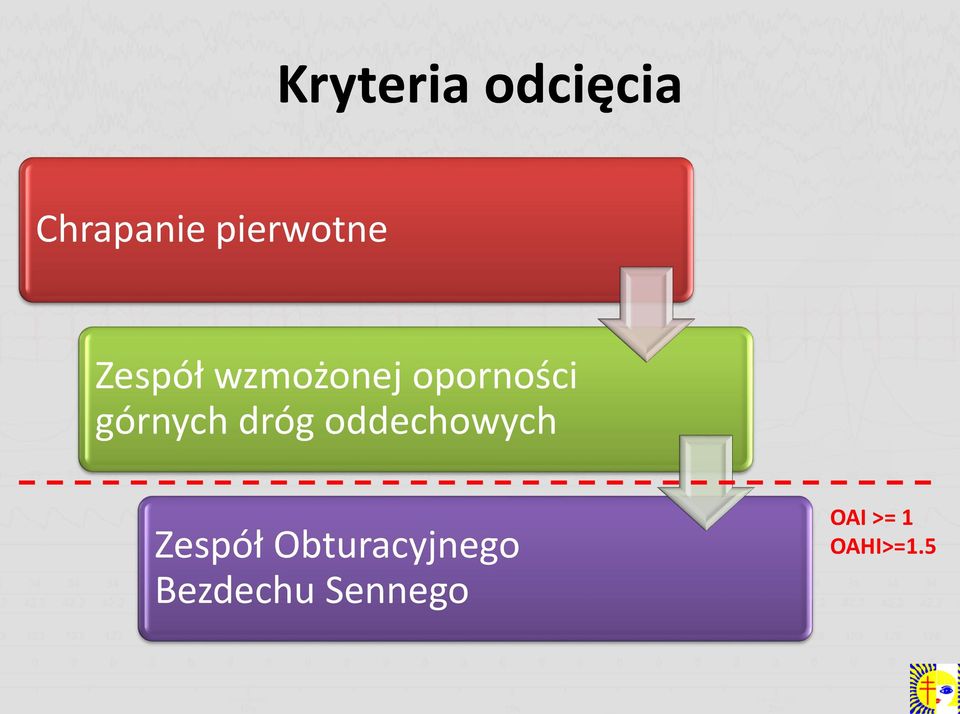 Kryteria odcięcia

Chrapanie pierwotne

Zespół wzmożonej oporności górnych dróg oddechowych

Zespół Obturacyjnego Bezdechu Sennego

OAI >= 1
OAHI>=1.5